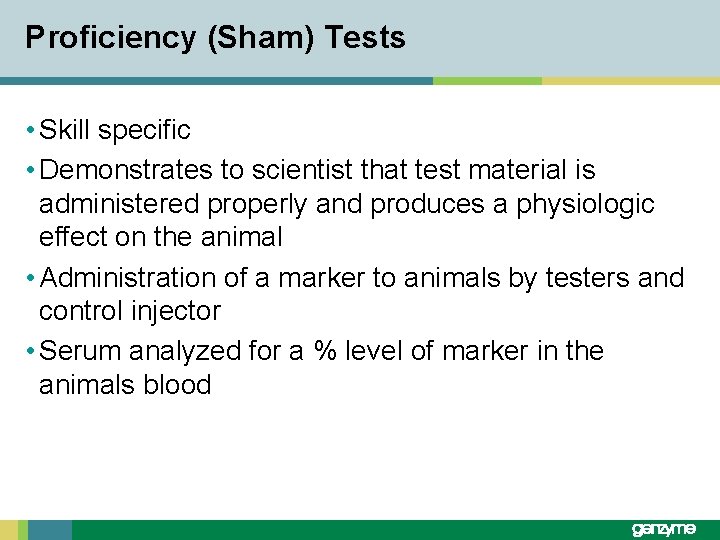 Proficiency (Sham) Tests

• Skill specific
• Demonstrates to scientist that test material is administered properly and produces a physiologic effect on the animal
• Administration of a marker to animals by testers and control injector
• Serum analyzed for a % level of marker in the animals blood

genzyme